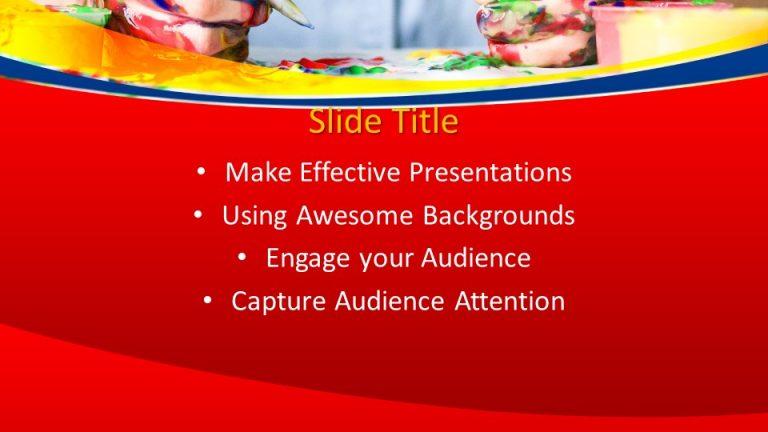 Slide Title

• Make Effective Presentations
• Using Awesome Backgrounds
• Engage your Audience
• Capture Audience Attention